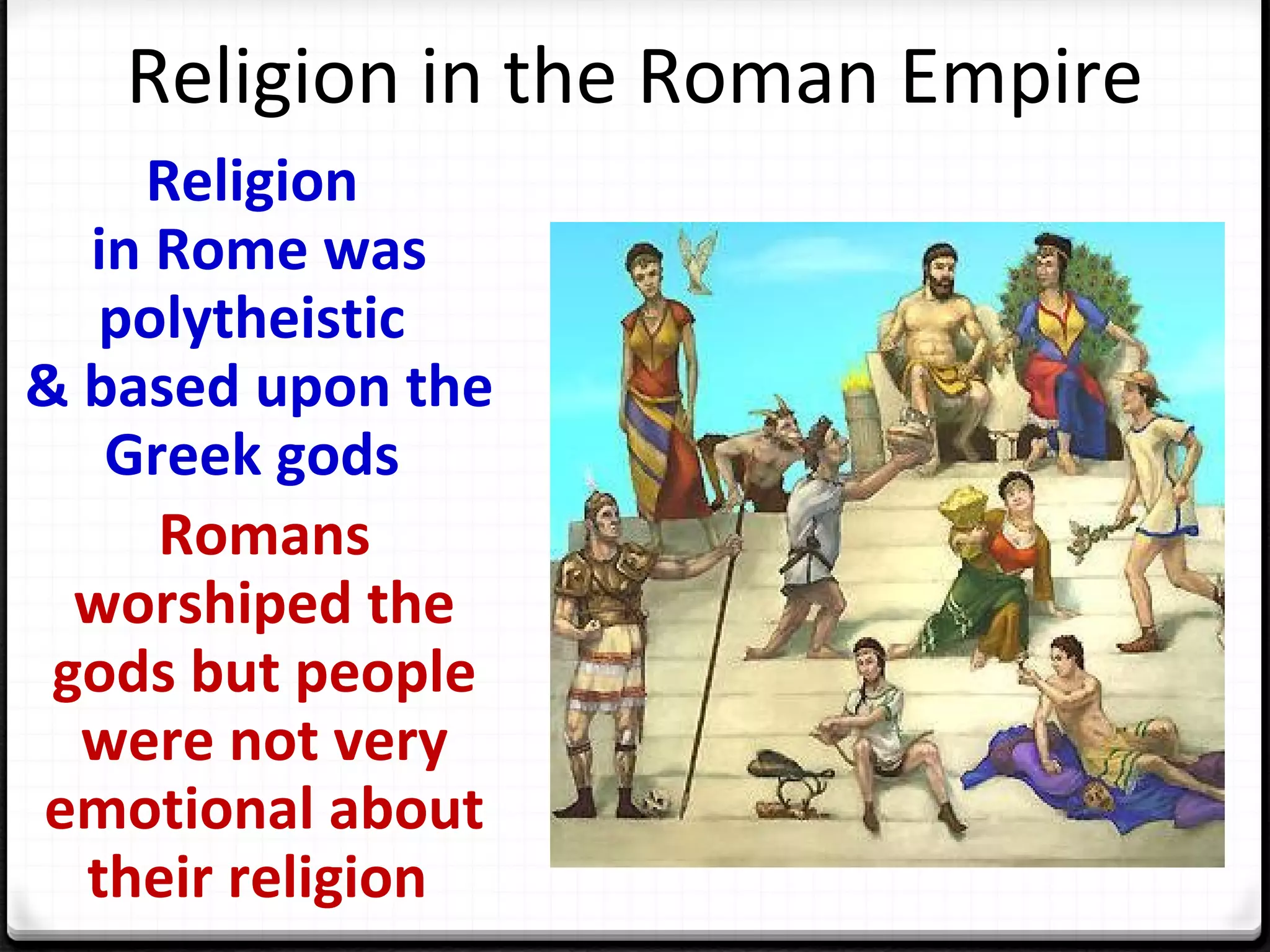 Religion in the Roman Empire

Religion in Rome was polytheistic & based upon the Greek gods

Romans worshiped the gods but people were not very emotional about their religion